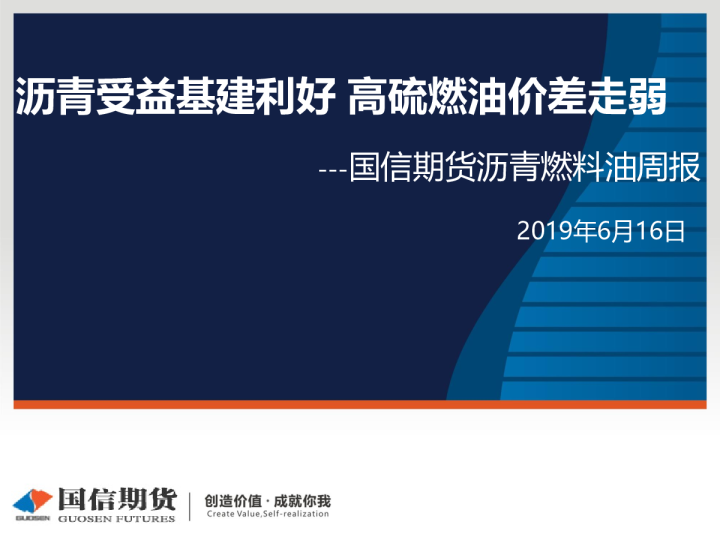 沥青受益基建利好 高硫燃油价差走弱

---国信期货沥青燃料油周报

2019年6月16日

GUOSEN 国信期货 GUOSEN FUTURES

创造价值 · 成就你我
Create Value,Self-realization